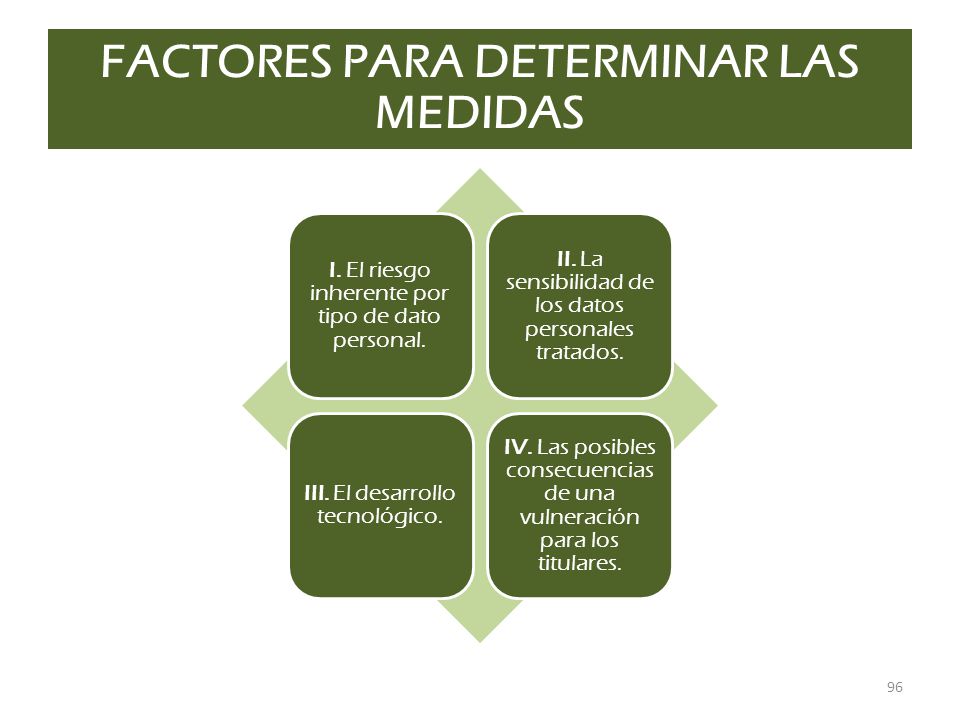 FACTORES PARA DETERMINAR LAS MEDIDAS

I. El riesgo inherente por tipo de dato personal.

II. La sensibilidad de los datos personales tratados.

III. El desarrollo tecnológico.

IV. Las posibles consecuencias de una vulneración para los titulares.

96